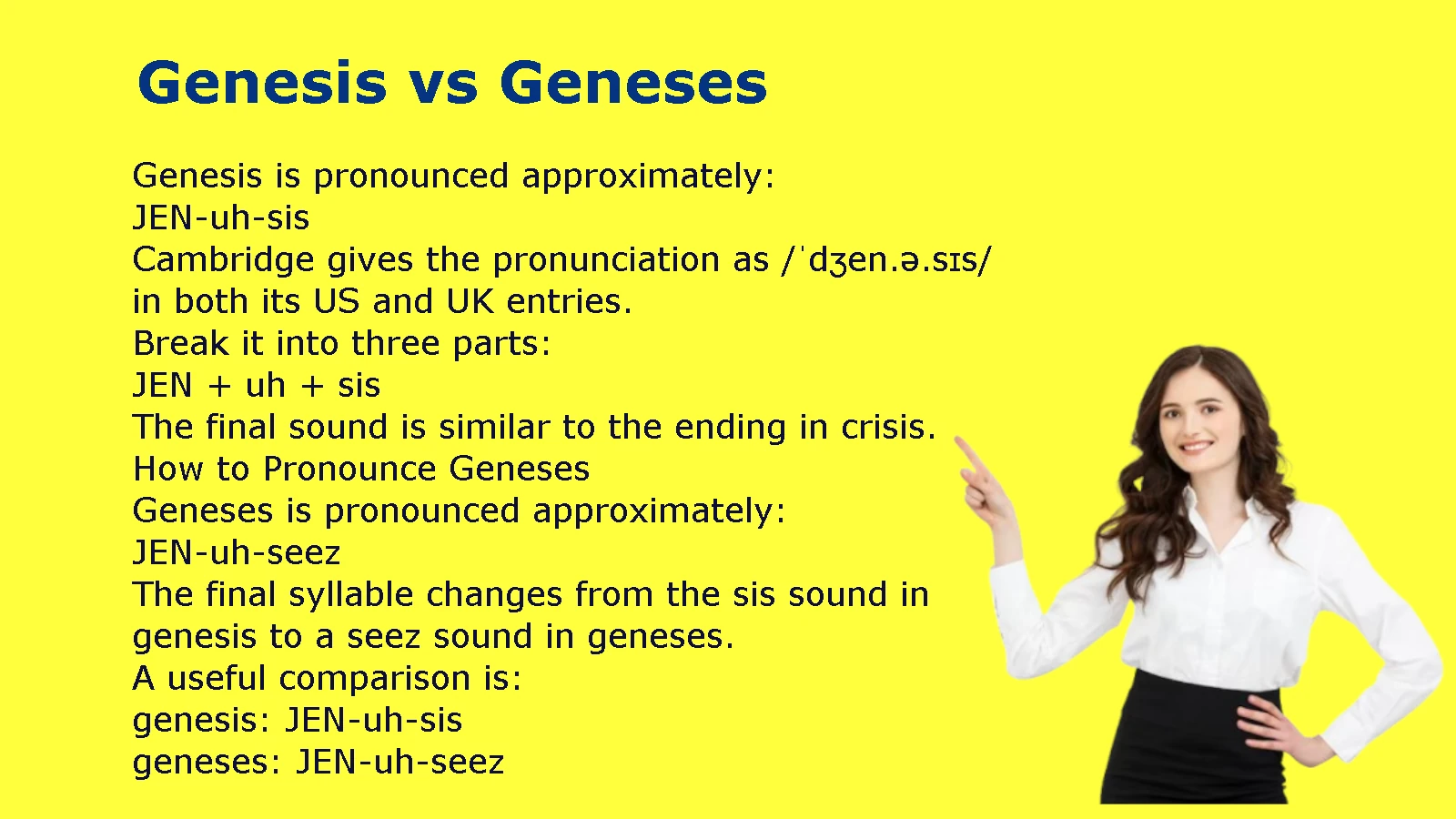 Genesis vs Geneses

Genesis is pronounced approximately:
JEN-uh-sis
Cambridge gives the pronunciation as /ˈdʒen.ə.sɪs/ in both its US and UK entries.
Break it into three parts:
JEN + uh + sis
The final sound is similar to the ending in crisis.
How to Pronounce Geneses
Geneses is pronounced approximately:
JEN-uh-seez
The final syllable changes from the sis sound in genesis to a seez sound in geneses.
A useful comparison is:
genesis: JEN-uh-sis
geneses: JEN-uh-seez